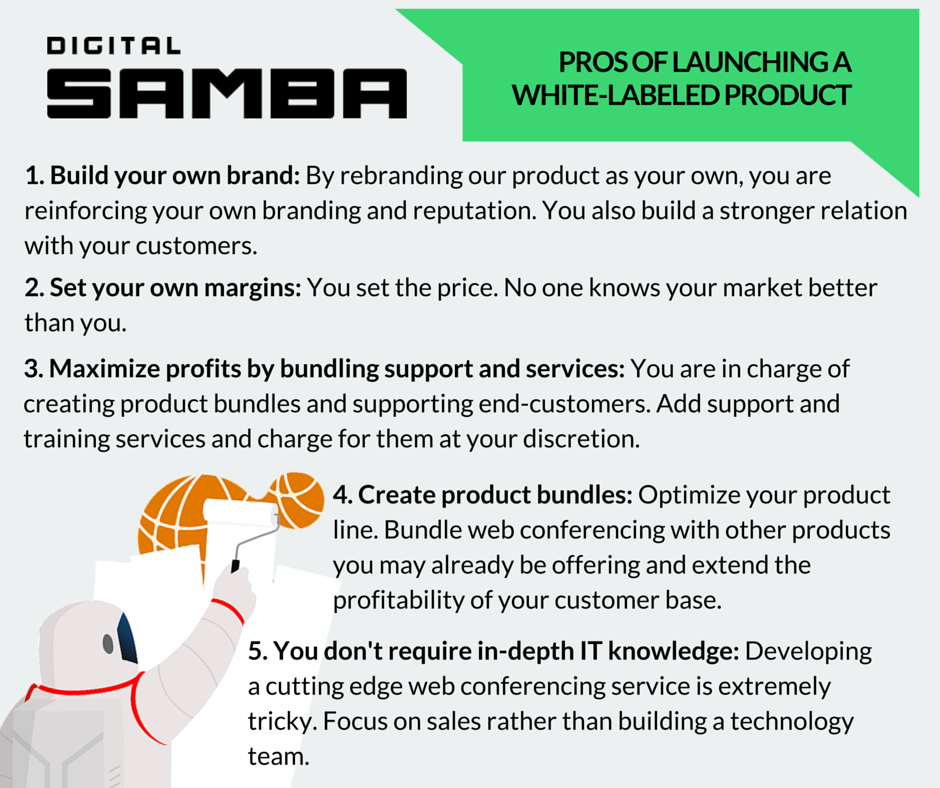 DIGITAL
SAMBA

PROS OF LAUNCHING A WHITE-LABELED PRODUCT

1. Build your own brand: By rebranding our product as your own, you are reinforcing your own branding and reputation. You also build a stronger relation with your customers.

2. Set your own margins: You set the price. No one knows your market better than you.

3. Maximize profits by bundling support and services: You are in charge of creating product bundles and supporting end-customers. Add support and training services and charge for them at your discretion.

4. Create product bundles: Optimize your product line. Bundle web conferencing with other products you may already be offering and extend the profitability of your customer base.

5. You don't require in-depth IT knowledge: Developing a cutting edge web conferencing service is extremely tricky. Focus on sales rather than building a technology team.